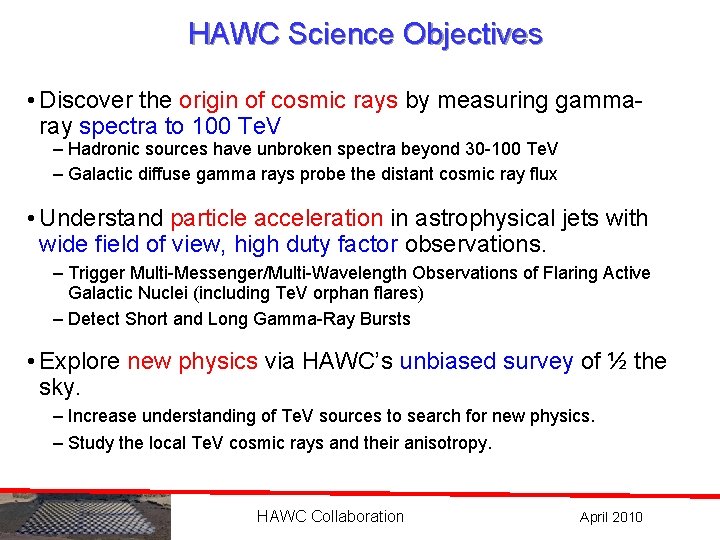 HAWC Science Objectives

• Discover the origin of cosmic rays by measuring gamma-ray spectra to 100 TeV

– Hadronic sources have unbroken spectra beyond 30-100 TeV

– Galactic diffuse gamma rays probe the distant cosmic ray flux

• Understand particle acceleration in astrophysical jets with wide field of view, high duty factor observations.

– Trigger Multi-Messenger/Multi-Wavelength Observations of Flaring Active Galactic Nuclei (including TeV orphan flares)

– Detect Short and Long Gamma-Ray Bursts

• Explore new physics via HAWC's unbiased survey of ½ the sky.

– Increase understanding of TeV sources to search for new physics.

– Study the local TeV cosmic rays and their anisotropy.

HAWC Collaboration

April 2010